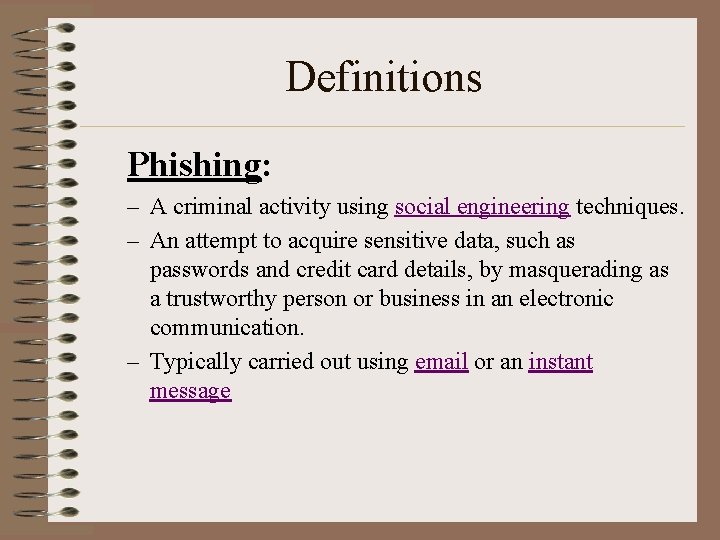 Definitions

Phishing:

– A criminal activity using social engineering techniques.

– An attempt to acquire sensitive data, such as passwords and credit card details, by masquerading as a trustworthy person or business in an electronic communication.

– Typically carried out using email or an instant message